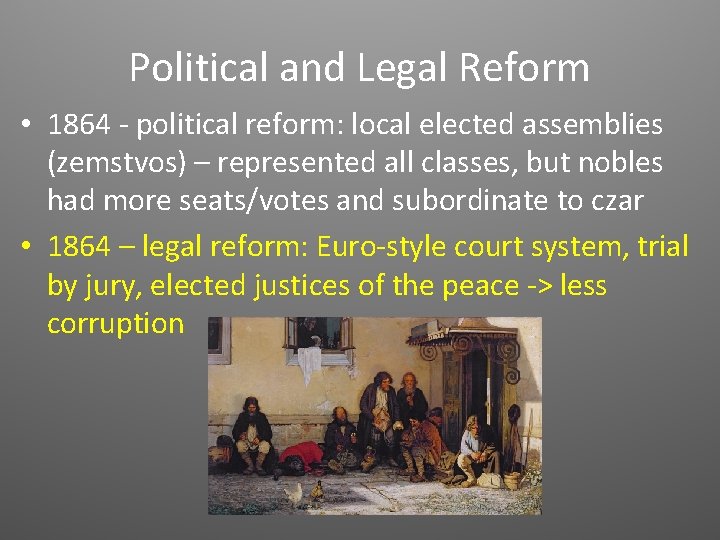 Political and Legal Reform

• 1864 - political reform: local elected assemblies (zemstvos) – represented all classes, but nobles had more seats/votes and subordinate to czar

• 1864 – legal reform: Euro-style court system, trial by jury, elected justices of the peace -> less corruption